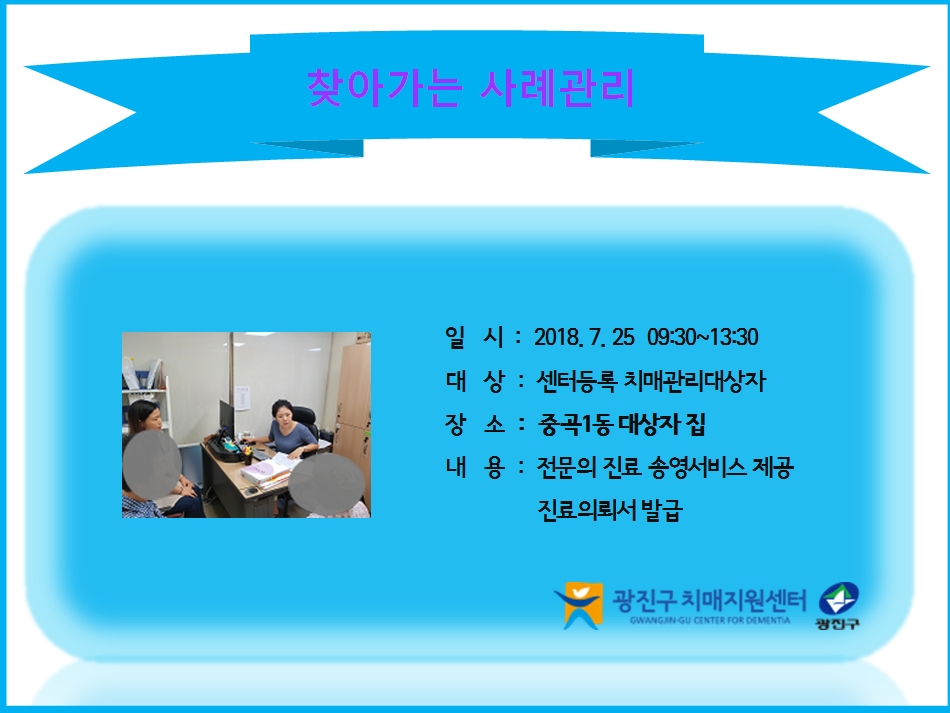 찾아가는 사례관리

일 시 : 2018. 7. 25 09:30~13:30

대 상 : 센터등록 치매관리대상자

장 소 : 중곡1동 대상자 집

내 용 : 전문의 진료 송영서비스 제공

진료의뢰서 발급

광진구 치매지원센터
GWANGJIN-GU CENTER FOR DEMENTIA

광진구